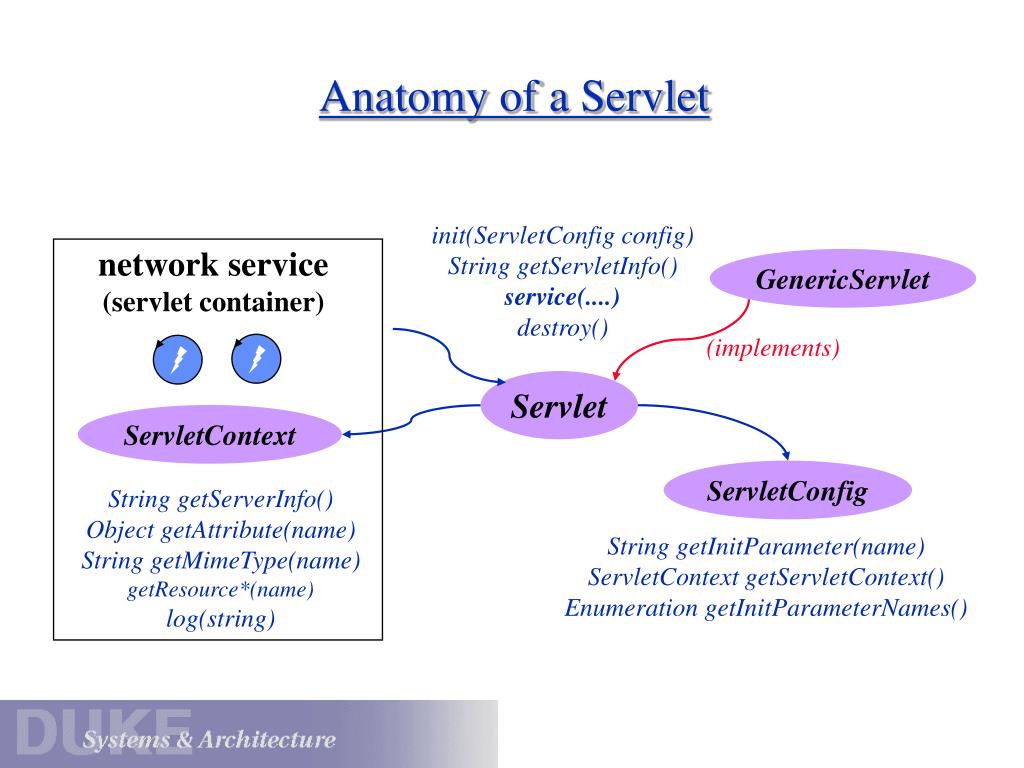 Anatomy of a Servlet

network service
(servlet container)

ServletContext

String getServerInfo()
Object getAttribute(name)
String getMimeType(name)
getResource*(name)
log(string)

init(ServletConfig config)
String getServletInfo()
service(....)
destroy()

GenericServlet

(implements)

Servlet

ServletConfig

String getInitParameter(name)
ServletContext getServletContext()
Enumeration getInitParameterNames()

DUKE
Systems & Architecture